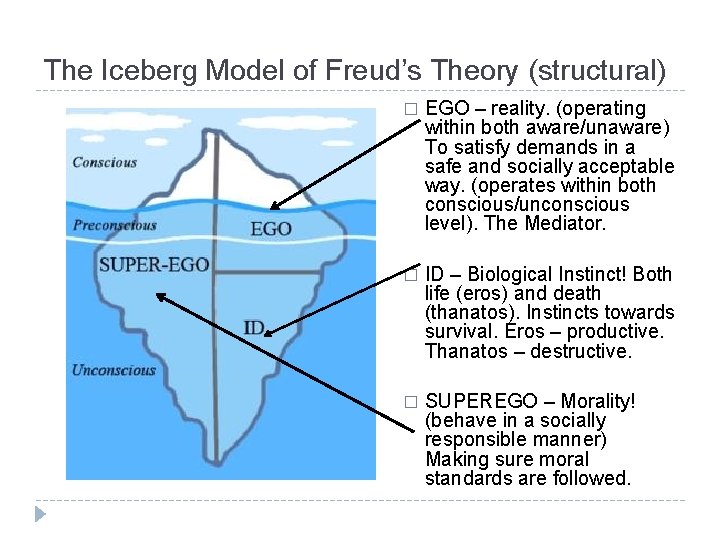 The Iceberg Model of Freud's Theory (structural)

Conscious

Preconscious

EGO

SUPER-EGO

ID

Unconscious

□ EGO – reality. (operating within both aware/unaware) To satisfy demands in a safe and socially acceptable way. (operates within both conscious/unconscious level). The Mediator.

□ ID – Biological Instinct! Both life (eros) and death (thanatos). Instincts towards survival. Eros – productive. Thanatos – destructive.

□ SUPEREGO – Morality! (behave in a socially responsible manner) Making sure moral standards are followed.